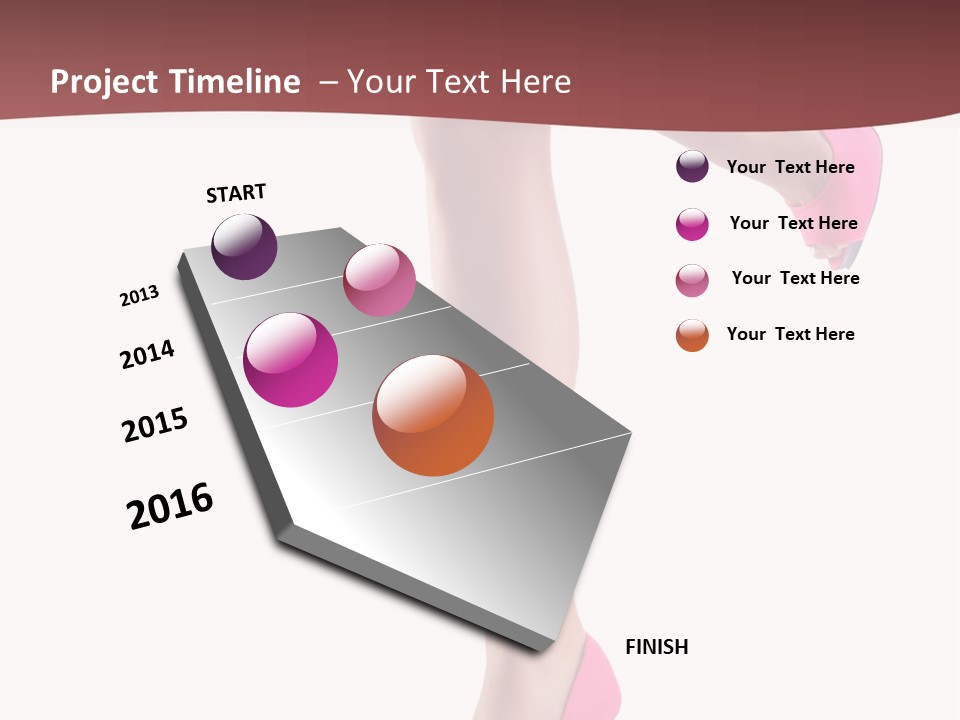 Project Timeline – Your Text Here

START

2013

2014

2015

2016

FINISH

Your Text Here

Your Text Here

Your Text Here

Your Text Here